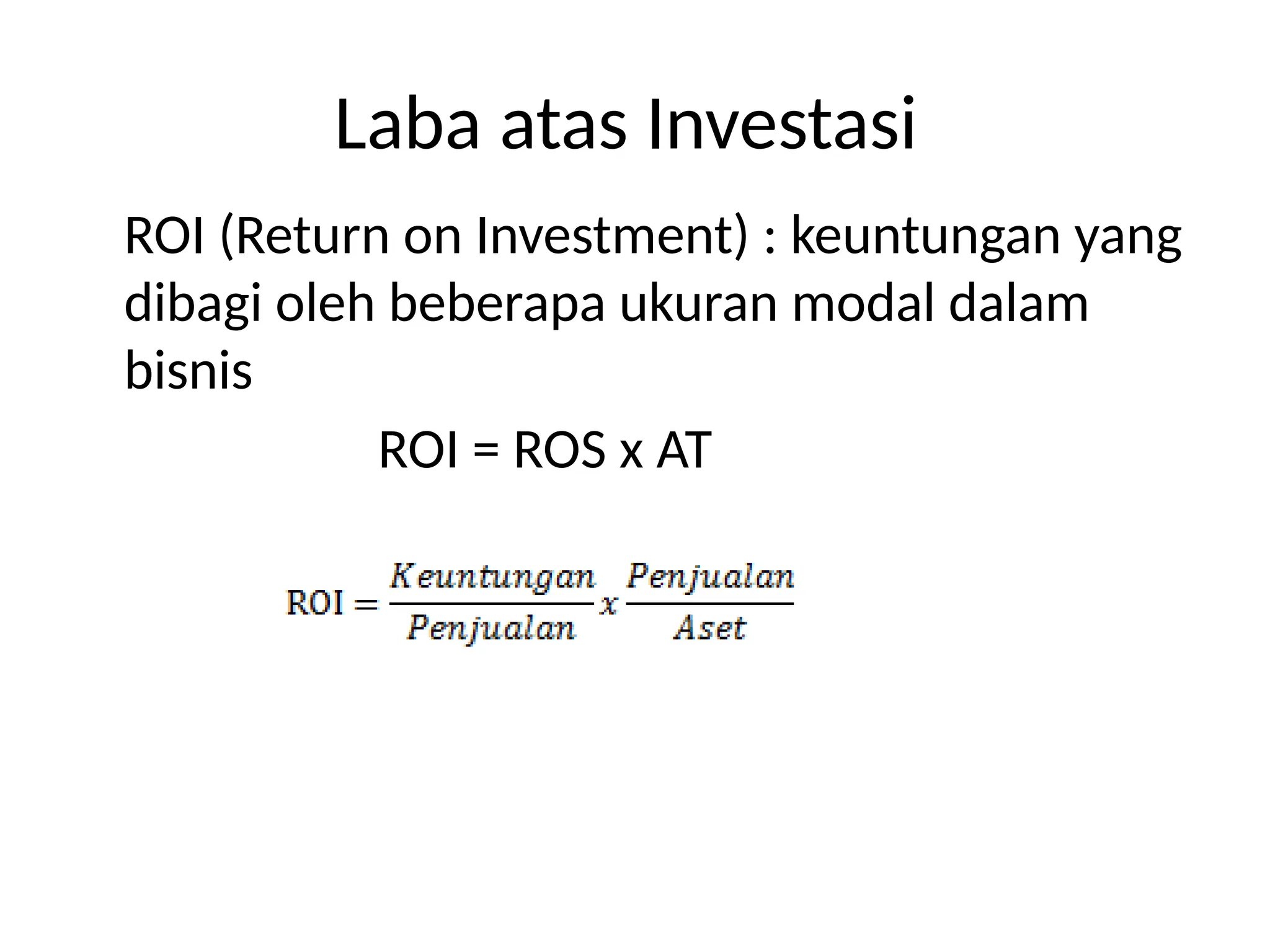 Laba atas Investasi

ROI (Return on Investment) : keuntungan yang dibagi oleh beberapa ukuran modal dalam bisnis

ROI = ROS x AT

$\text{ROI} = \frac{Keuntungan}{Penjualan} x \frac{Penjualan}{Aset}$